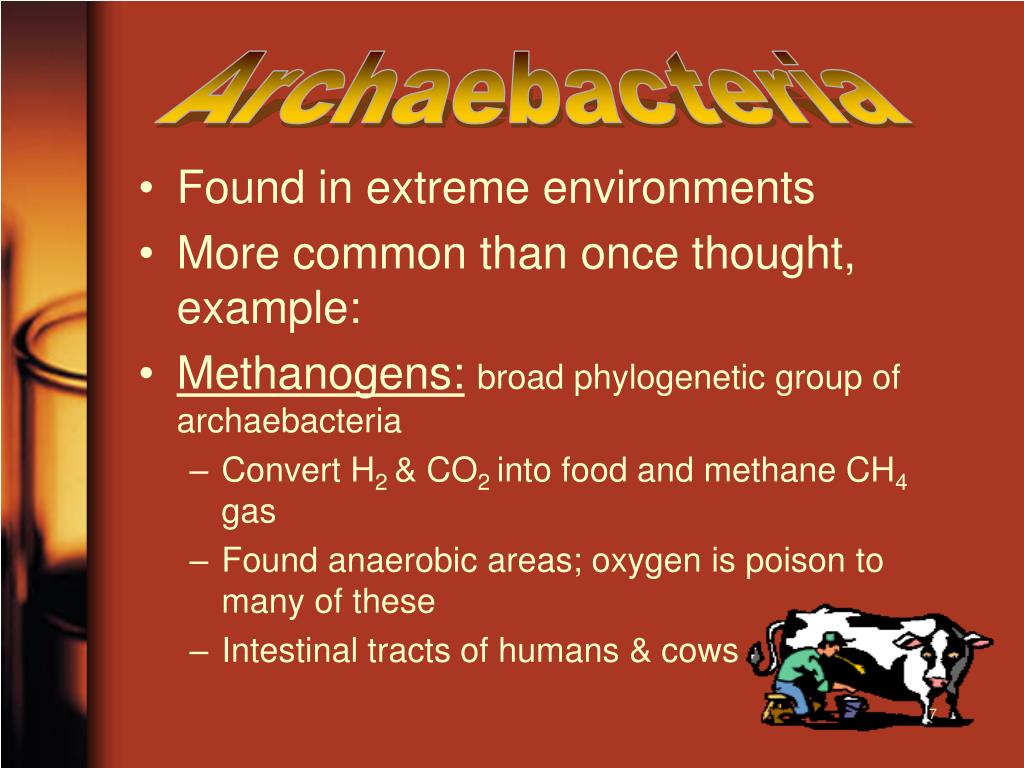 Archaebacteria

• Found in extreme environments
• More common than once thought, example:
• Methanogens: broad phylogenetic group of archaebacteria
– Convert $H_2$ & $CO_2$ into food and methane $CH_4$ gas
– Found anaerobic areas; oxygen is poison to many of these
– Intestinal tracts of humans & cows

7